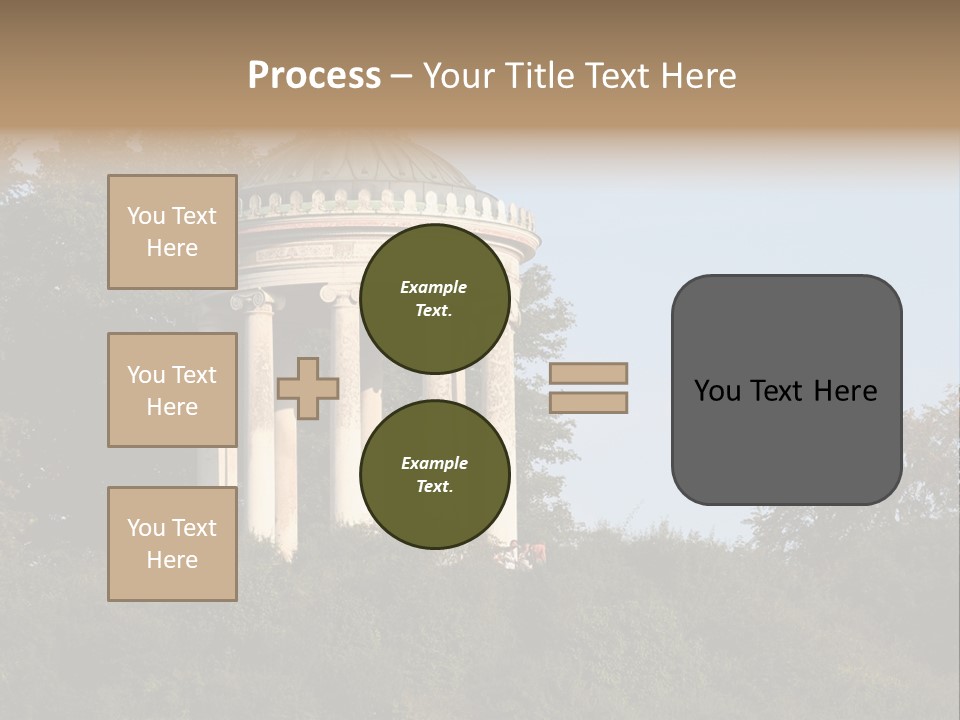 Process – Your Title Text Here

You Text Here

You Text Here

You Text Here

Example Text.

Example Text.

You Text Here